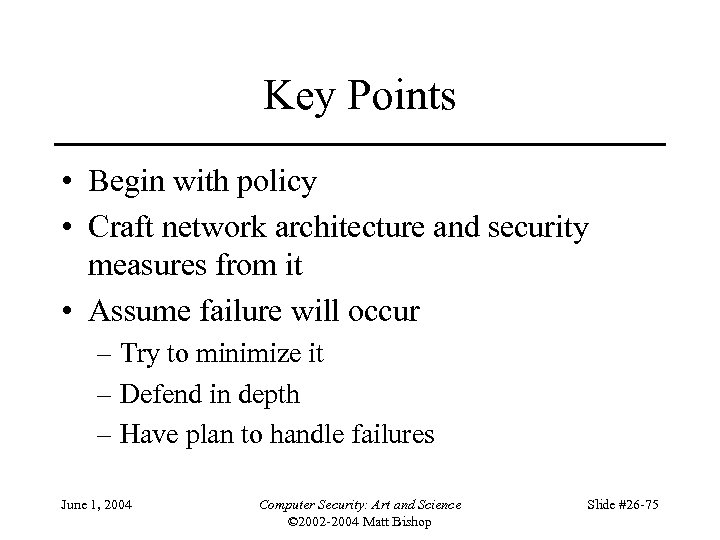 Key Points

• Begin with policy
• Craft network architecture and security measures from it
• Assume failure will occur
  – Try to minimize it
  – Defend in depth
  – Have plan to handle failures

June 1, 2004

Computer Security: Art and Science
©2002-2004 Matt Bishop

Slide #26-75